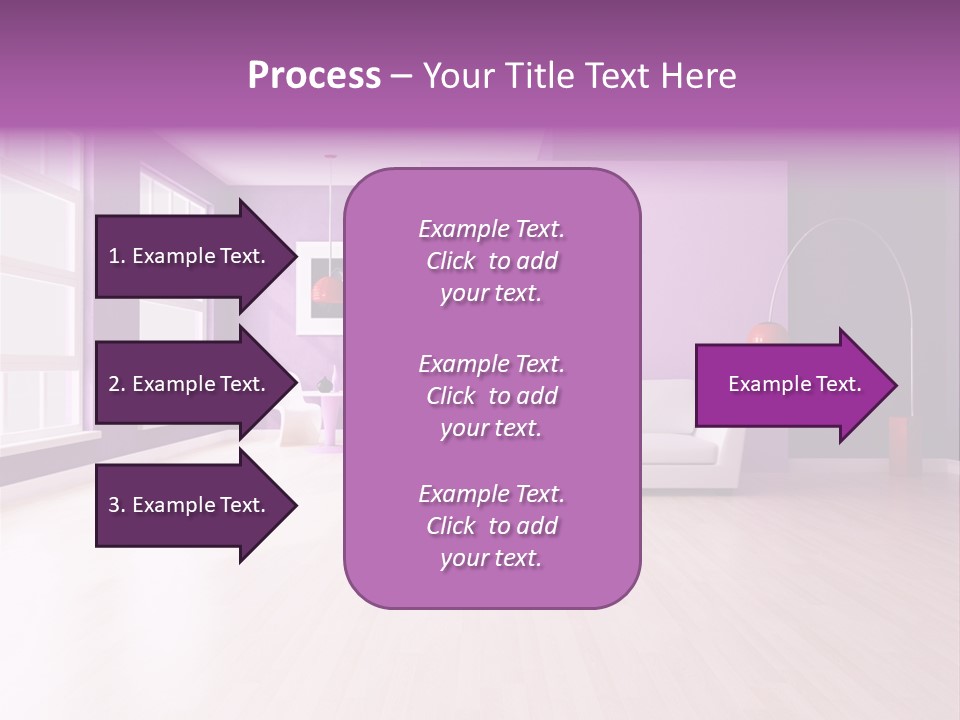 Process – Your Title Text Here

1. Example Text.

2. Example Text.

3. Example Text.

Example Text. Click to add your text.

Example Text. Click to add your text.

Example Text. Click to add your text.

Example Text.